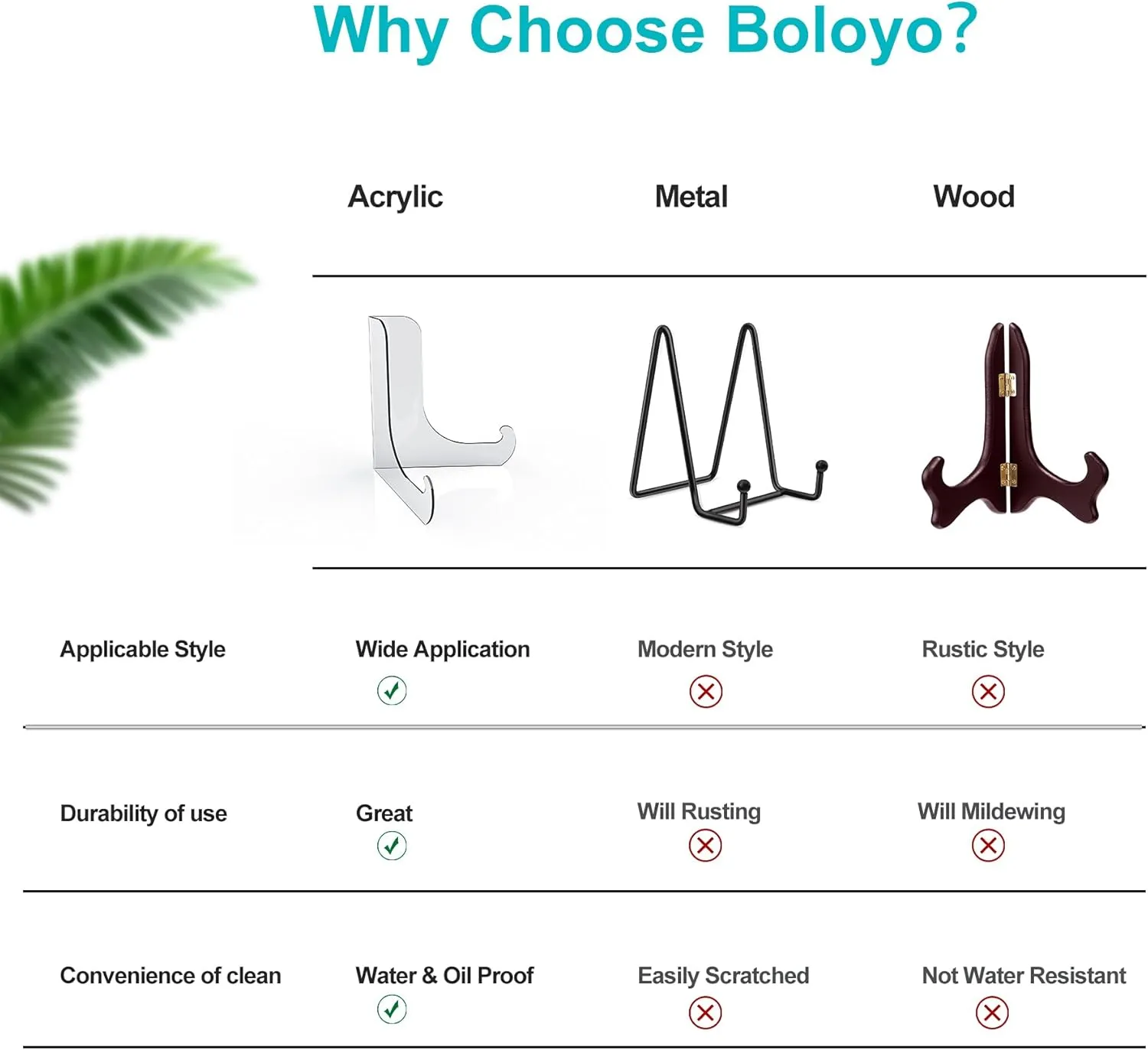 Why Choose Boloyo?

| | Acrylic | Metal | Wood |
|---|---|---|---|
| Applicable Style | Wide Application | Modern Style | Rustic Style |
| Durability of use | Great | Will Rusting | Will Mildewing |
| Convenience of clean | Water & Oil Proof | Easily Scratched | Not Water Resistant |